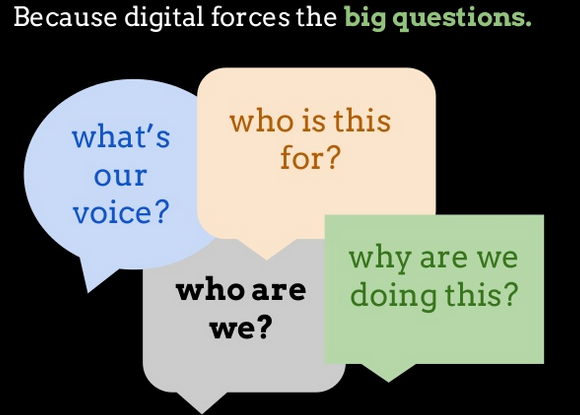 Because digital forces the big questions.

what's our voice?

who is this for?

who are we?

why are we doing this?